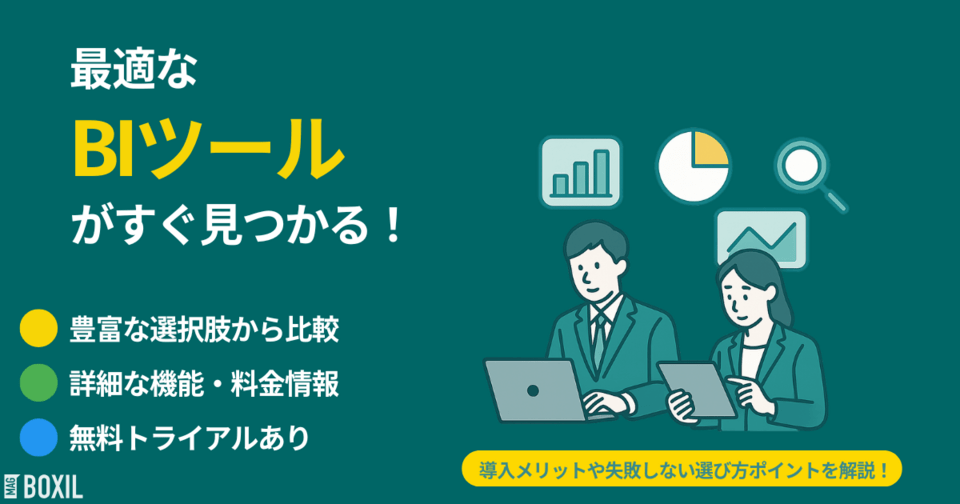 最適な

BIツール

がすぐ見つかる！

豊富な選択肢から比較

詳細な機能・料金情報

無料トライアルあり

導入メリットや失敗しない選び方ポイントを解説！

MAG BOXIL